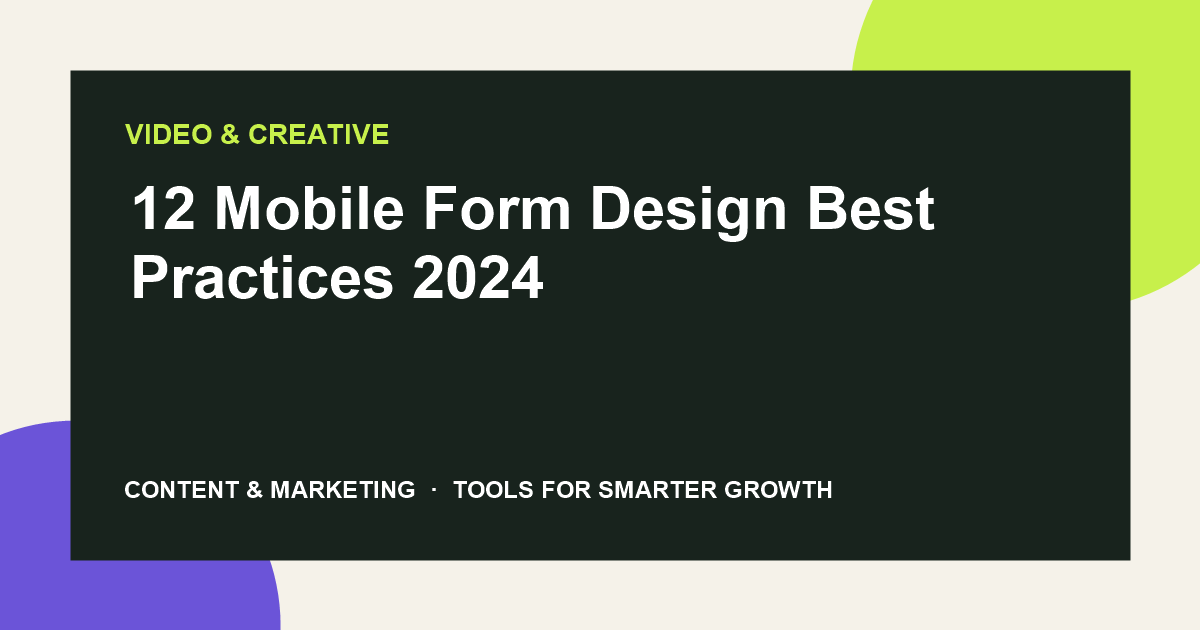 VIDEO & CREATIVE

12 Mobile Form Design Best Practices 2024

CONTENT & MARKETING · TOOLS FOR SMARTER GROWTH